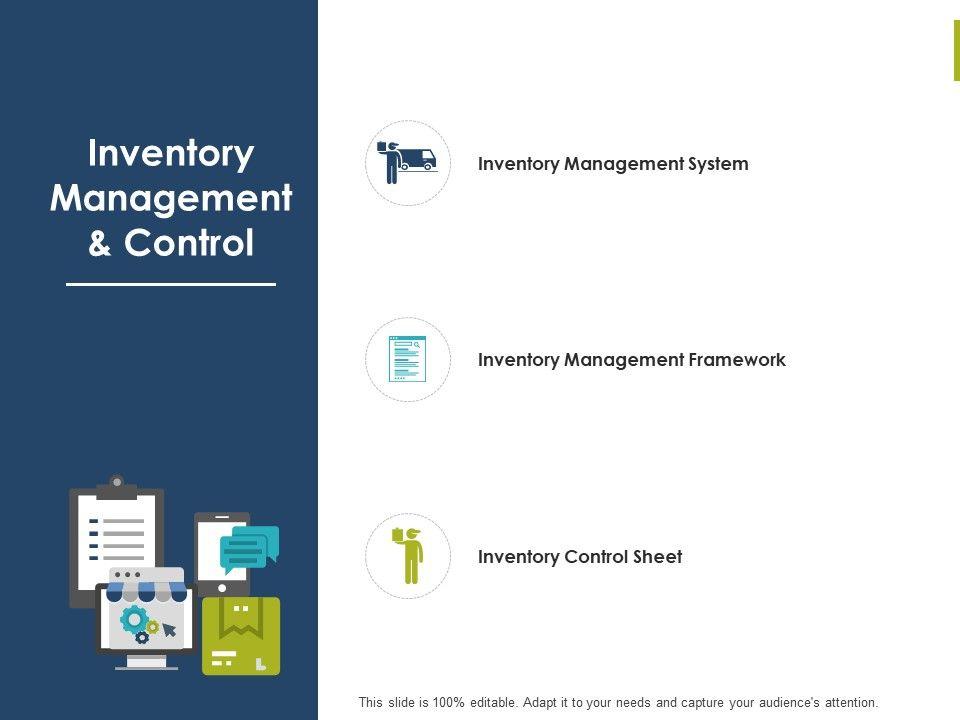 Inventory Management & Control

Inventory Management System

Inventory Management Framework

Inventory Control Sheet

This slide is 100% editable. Adapt it to your needs and capture your audience's attention.